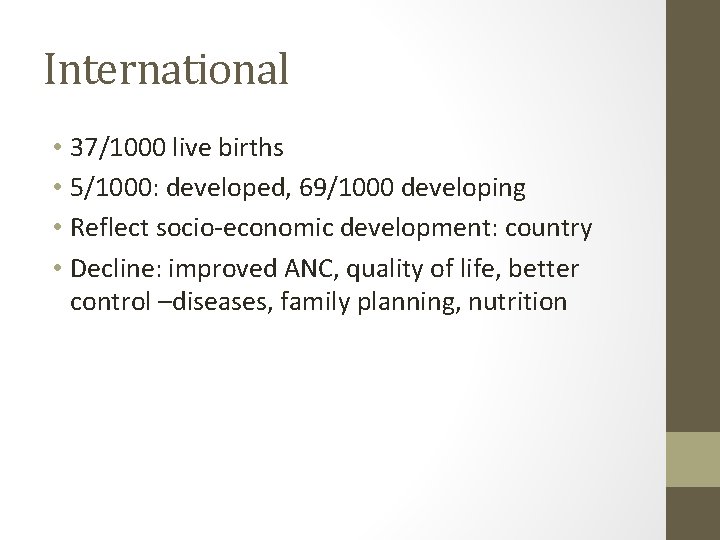 International

• 37/1000 live births
• 5/1000: developed, 69/1000 developing
• Reflect socio-economic development: country
• Decline: improved ANC, quality of life, better control –diseases, family planning, nutrition